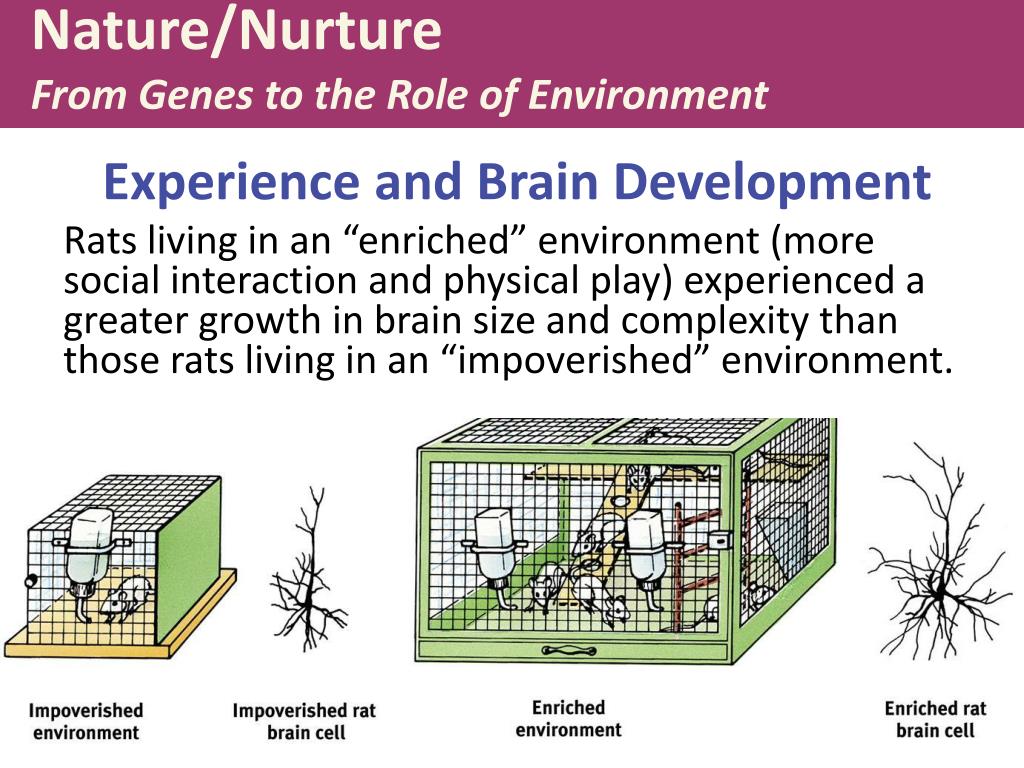 Nature/Nurture
From Genes to the Role of Environment

Experience and Brain Development

Rats living in an “enriched” environment (more social interaction and physical play) experienced a greater growth in brain size and complexity than those rats living in an “impoverished” environment.

Impoverished environment

Impoverished rat brain cell

Enriched environment

Enriched rat brain cell